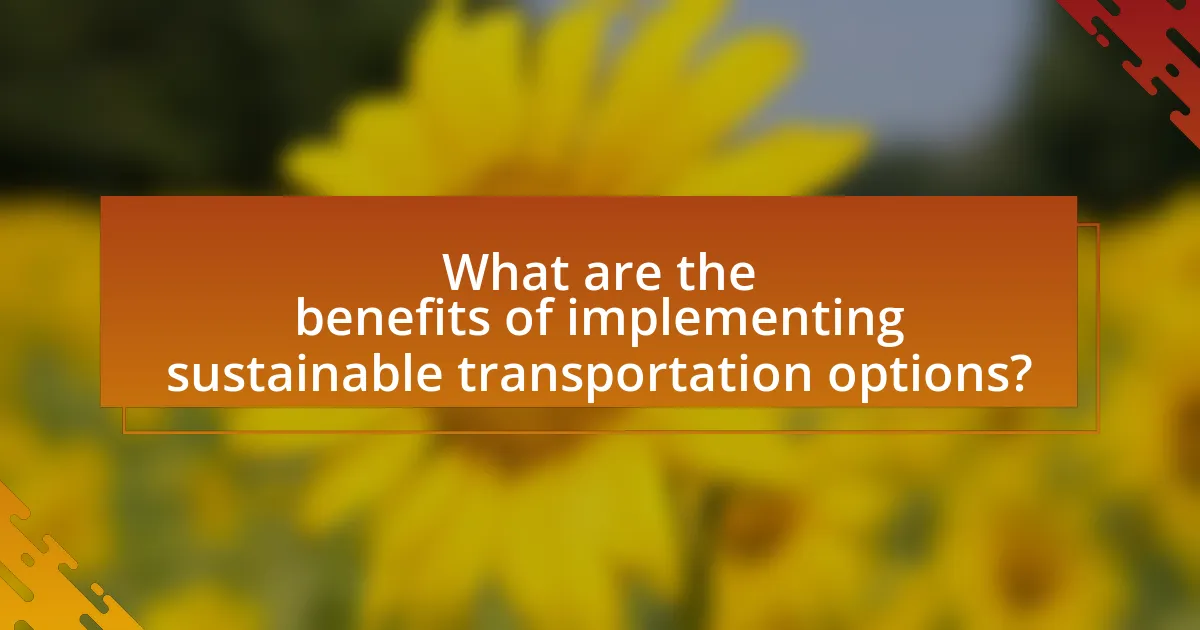 What are the benefits of implementing sustainable transportation options?